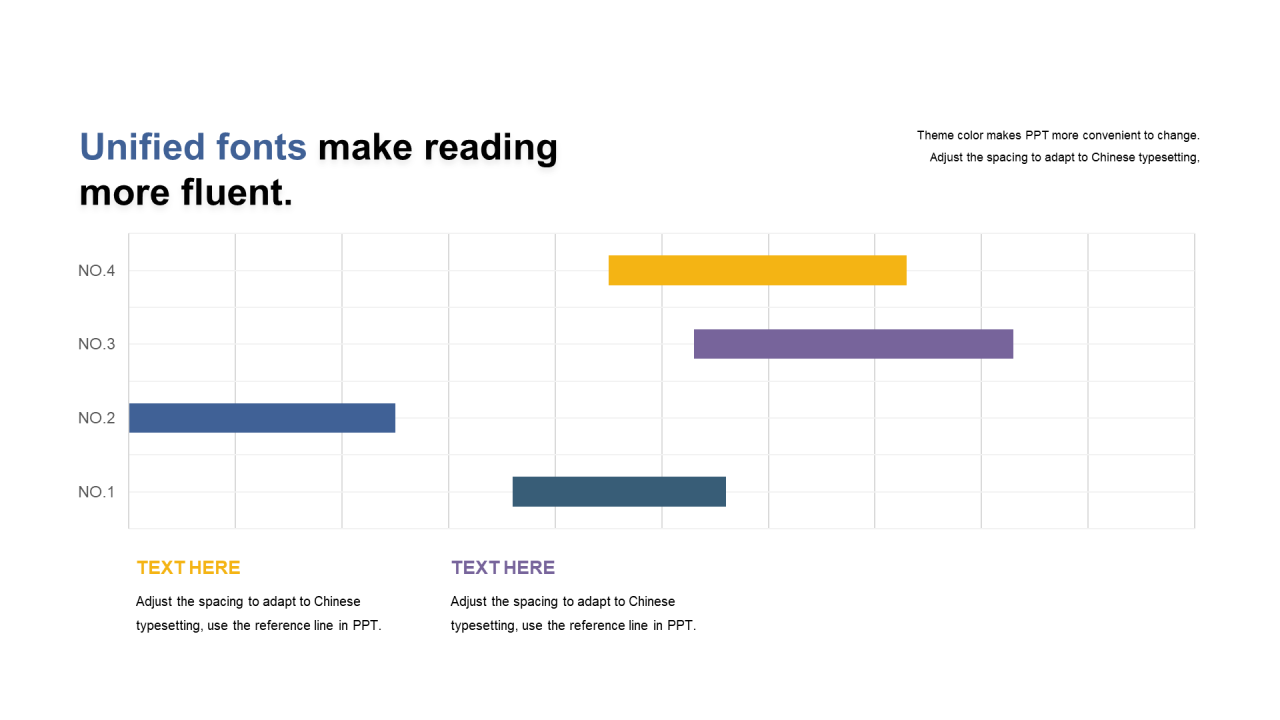 Unified fonts make reading more fluent.

Theme color makes PPT more convenient to change. Adjust the spacing to adapt to Chinese typesetting,

NO.4
NO.3
NO.2
NO.1

TEXT HERE

Adjust the spacing to adapt to Chinese typesetting, use the reference line in PPT.

TEXT HERE

Adjust the spacing to adapt to Chinese typesetting, use the reference line in PPT.